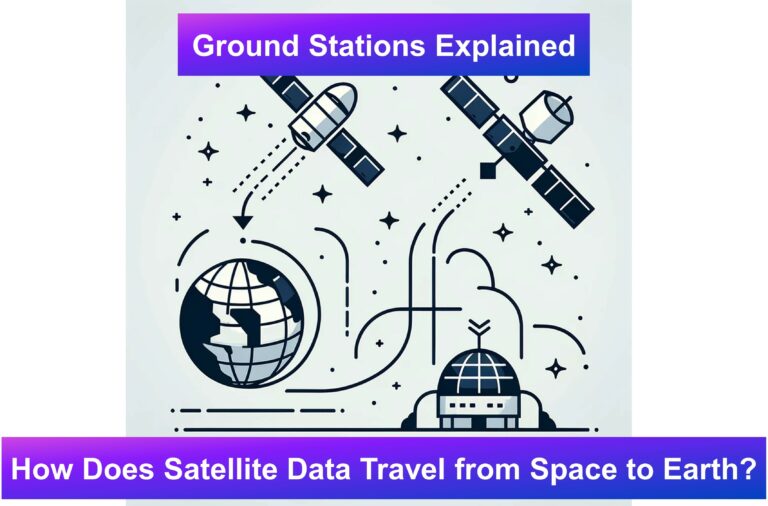 Ground Stations Explained

How Does Satellite Data Travel from Space to Earth?